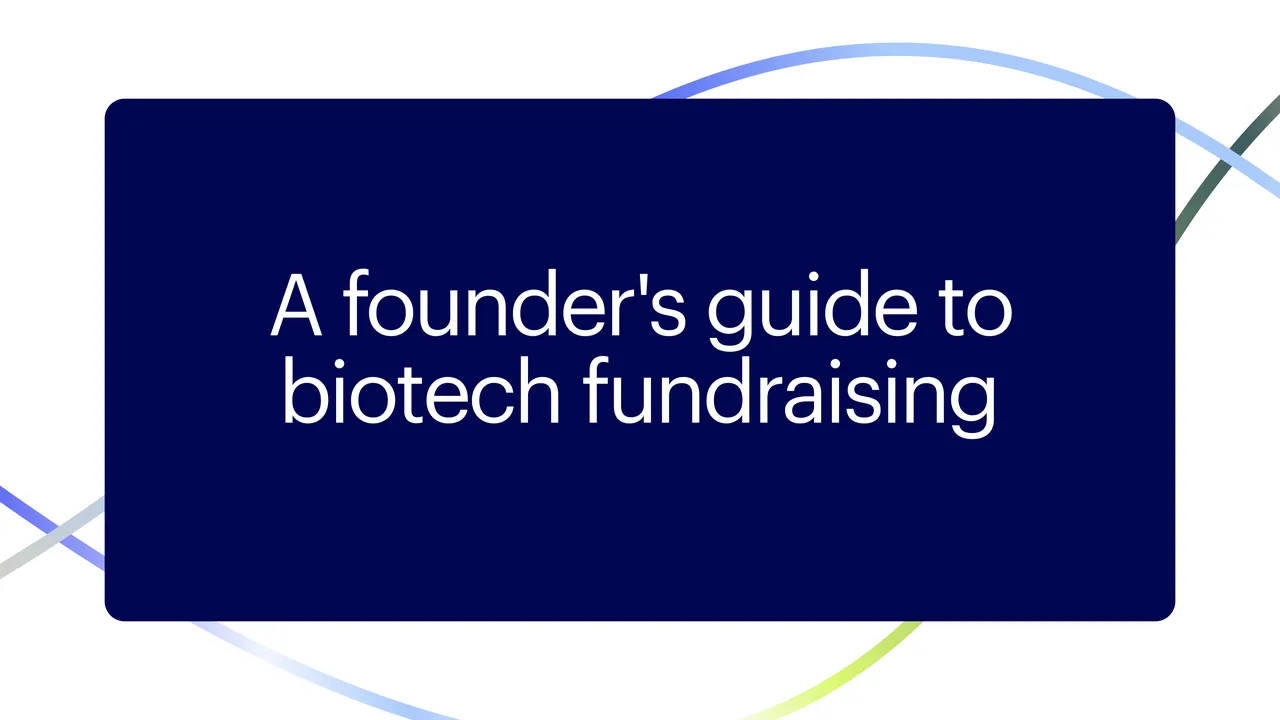 A founder's guide to biotech fundraising